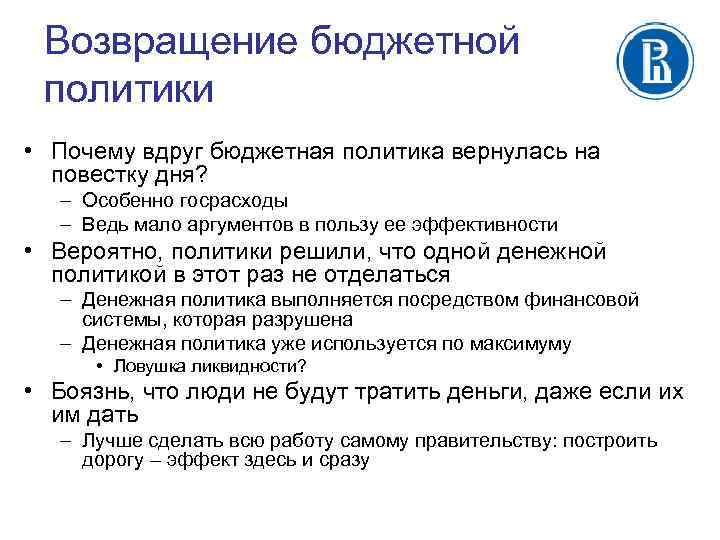 Возвращение бюджетной политики

• Почему вдруг бюджетная политика вернулась на повестку дня?
– Особенно госрасходы
– Ведь мало аргументов в пользу ее эффективности
• Вероятно, политики решили, что одной денежной политикой в этот раз не отделаться
– Денежная политика выполняется посредством финансовой системы, которая разрушена
– Денежная политика уже используется по максимуму
• Ловушка ликвидности?
• Боязнь, что люди не будут тратить деньги, даже если их им дать
– Лучше сделать всю работу самому правительству: построить дорогу – эффект здесь и сразу